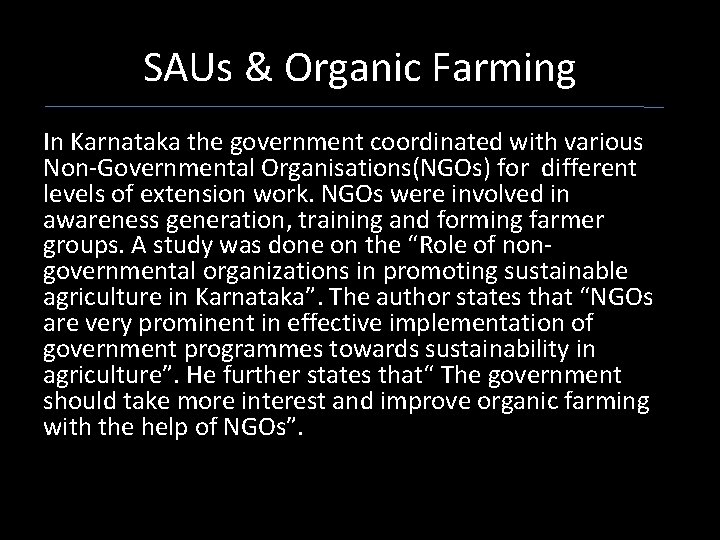 SAUs & Organic Farming

In Karnataka the government coordinated with various Non-Governmental Organisations(NGOs) for different levels of extension work. NGOs were involved in awareness generation, training and forming farmer groups. A study was done on the “Role of non-governmental organizations in promoting sustainable agriculture in Karnataka”. The author states that “NGOs are very prominent in effective implementation of government programmes towards sustainability in agriculture”. He further states that“ The government should take more interest and improve organic farming with the help of NGOs”.